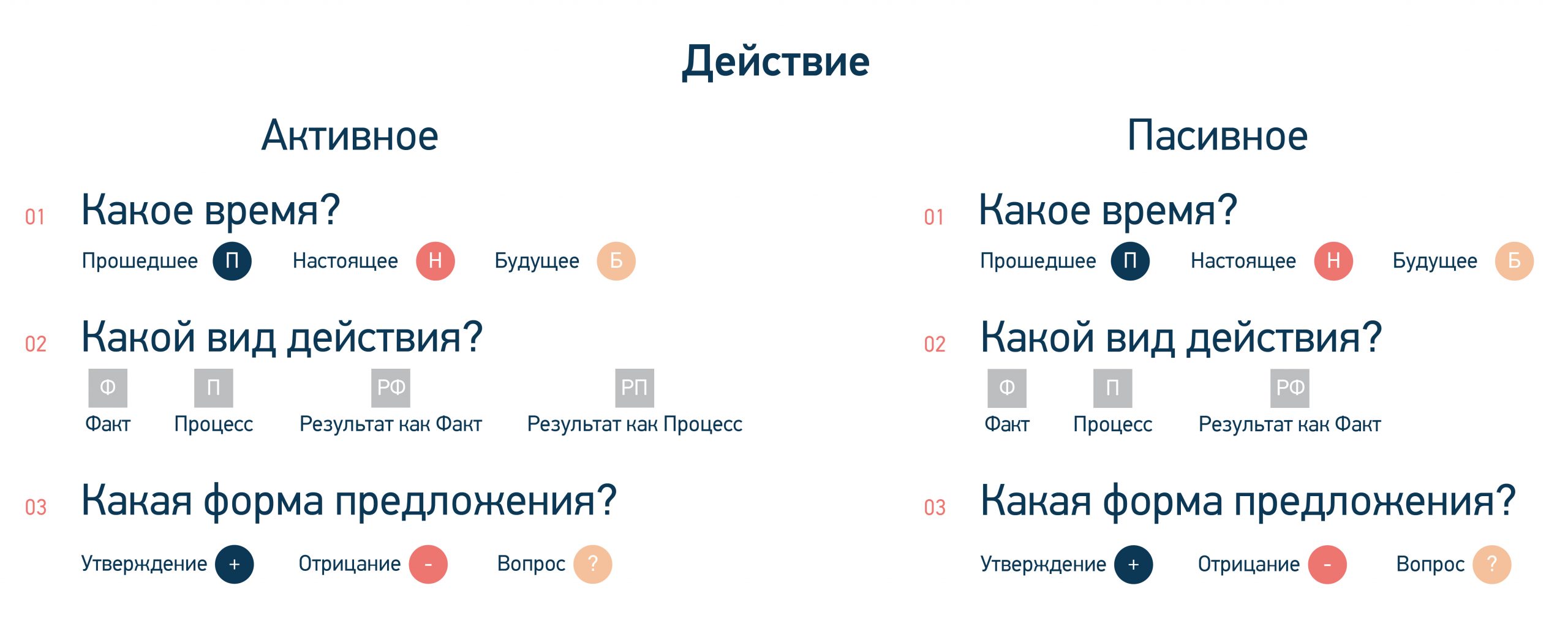 Действие

Активное

01 Какое время?

Прошедшее П Настоящее Н Будущее Б

02 Какой вид действия?

Ф Факт П Процесс РФ Результат как Факт РП Результат как Процесс

03 Какая форма предложения?

Утверждение + Отрицание - Вопрос ?

Пасивное

01 Какое время?

Прошедшее П Настоящее Н Будущее Б

02 Какой вид действия?

Ф Факт П Процесс РФ Результат как Факт

03 Какая форма предложения?

Утверждение + Отрицание - Вопрос ?